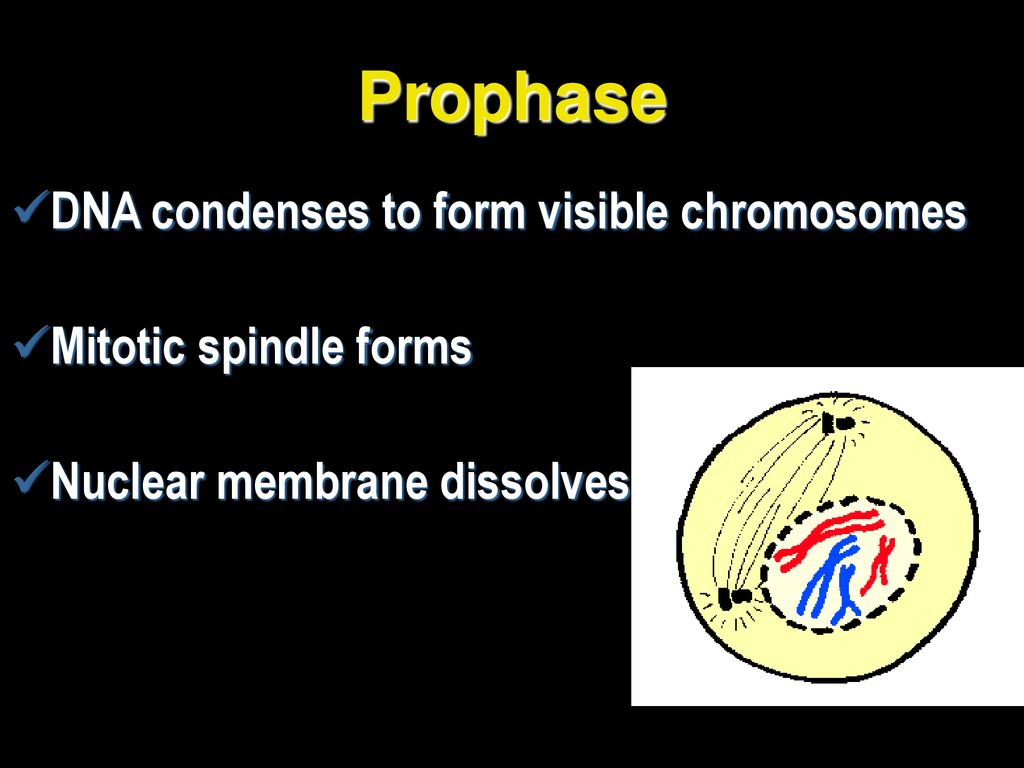 Prophase

✓DNA condenses to form visible chromosomes

✓Mitotic spindle forms

✓Nuclear membrane dissolves